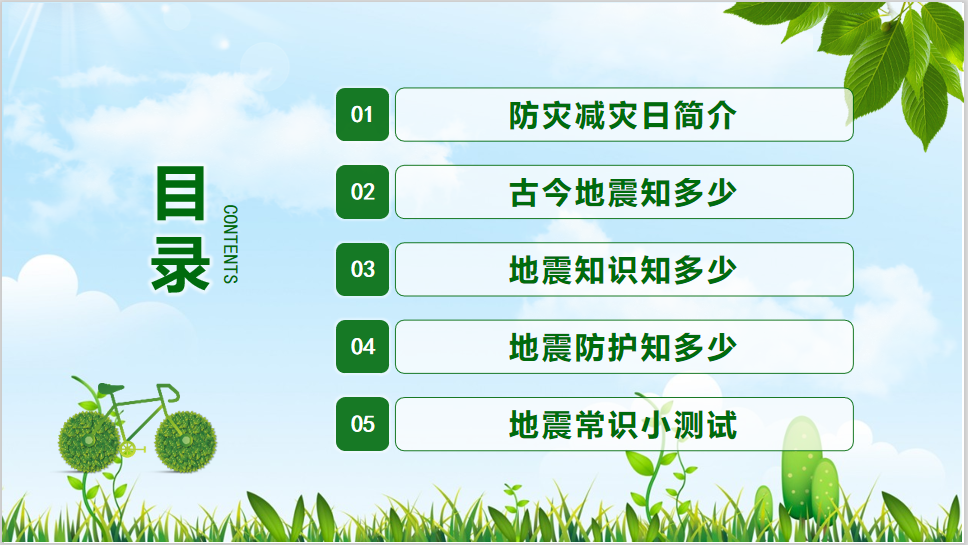 目录

CONTENTS

01 防灾减灾日简介

02 古今地震知多少

03 地震知识知多少

04 地震防护知多少

05 地震常识小测试